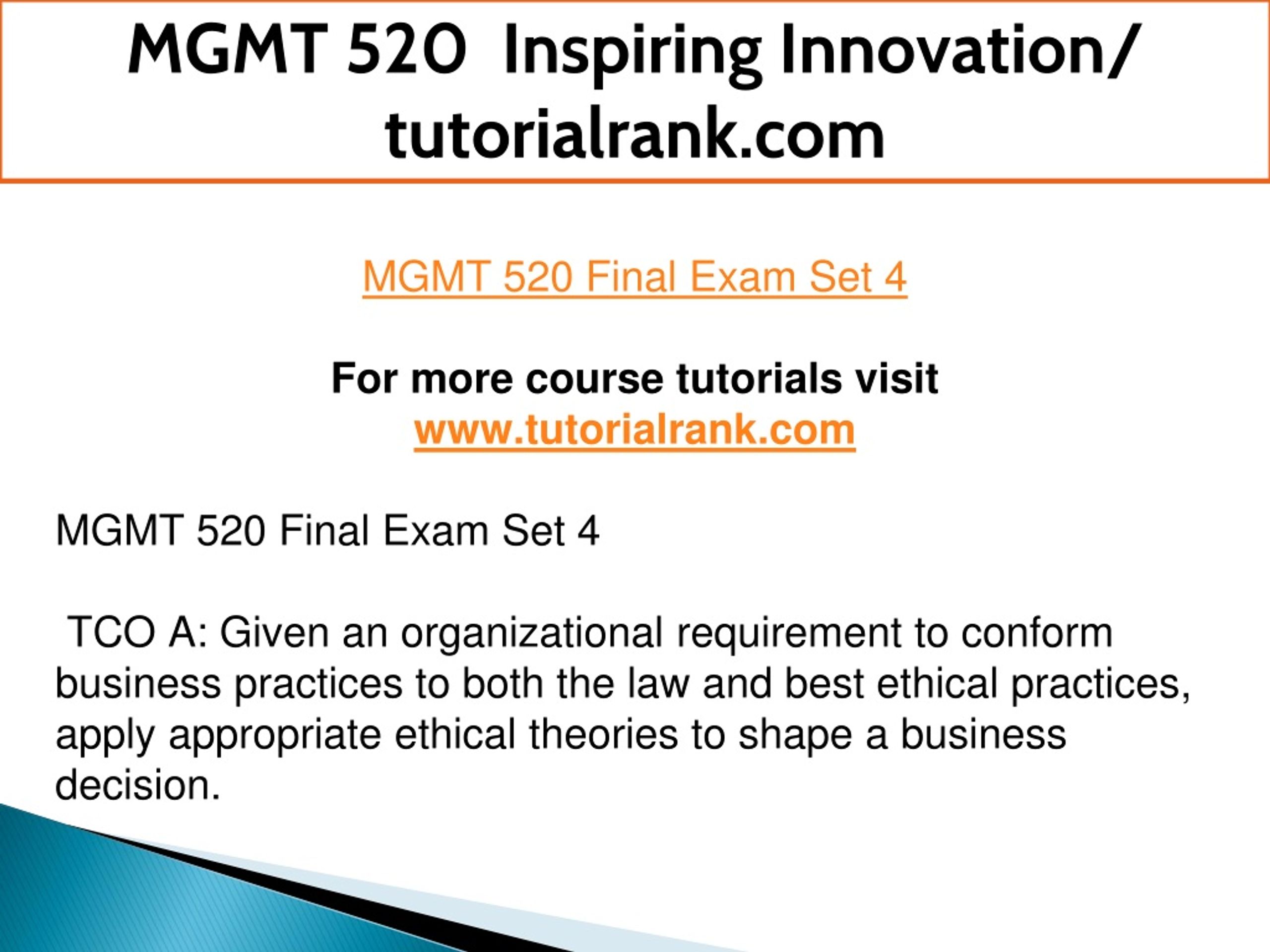 MGMT 520 Inspiring Innovation/ tutorialrank.com

MGMT 520 Final Exam Set 4

For more course tutorials visit
www.tutorialrank.com

MGMT 520 Final Exam Set 4

TCO A: Given an organizational requirement to conform business practices to both the law and best ethical practices, apply appropriate ethical theories to shape a business decision.